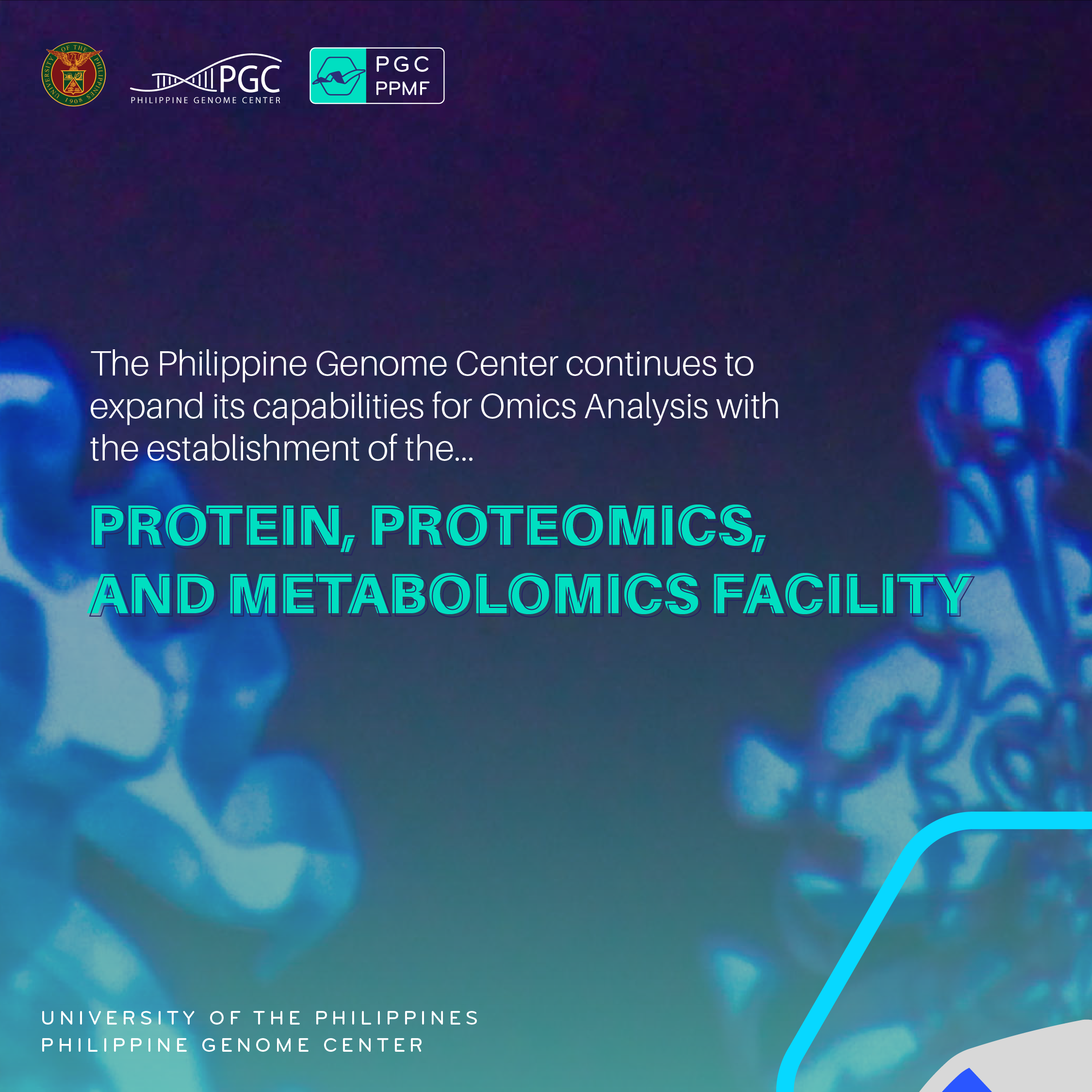 UNIVERSITY OF THE PHILIPPINES 1908

PGC
PHILIPPINE GENOME CENTER

PGC
PPMF

The Philippine Genome Center continues to expand its capabilities for Omics Analysis with the establishment of the...

PROTEIN, PROTEOMICS, AND METABOLOMICS FACILITY

UNIVERSITY OF THE PHILIPPINES
PHILIPPINE GENOME CENTER